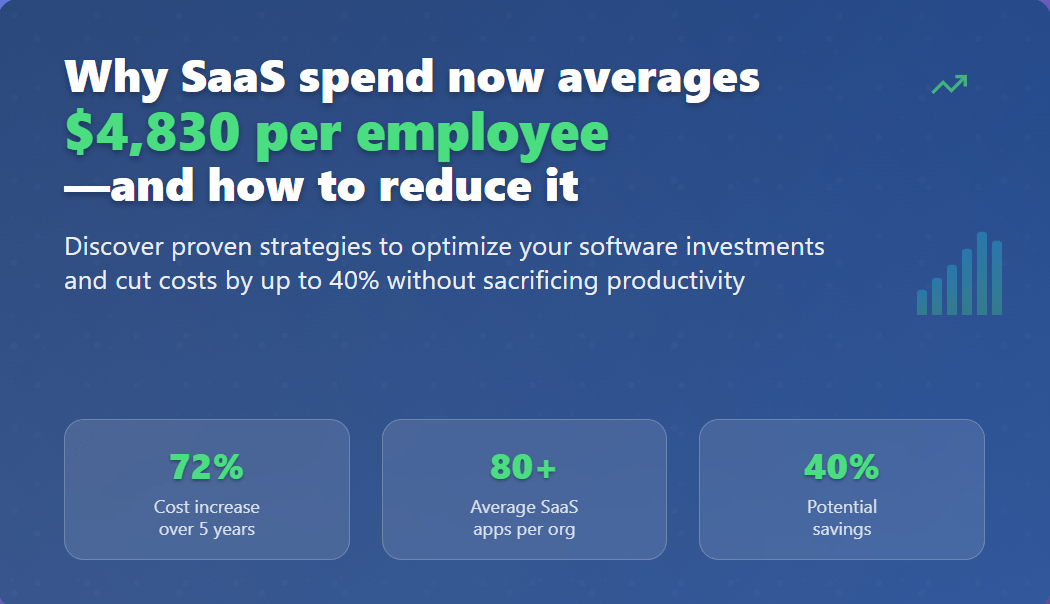 Why SaaS spend now averages $4,830 per employee —and how to reduce it

Discover proven strategies to optimize your software investments and cut costs by up to 40% without sacrificing productivity

72%
Cost increase over 5 years

80+
Average SaaS apps per org

40%
Potential savings